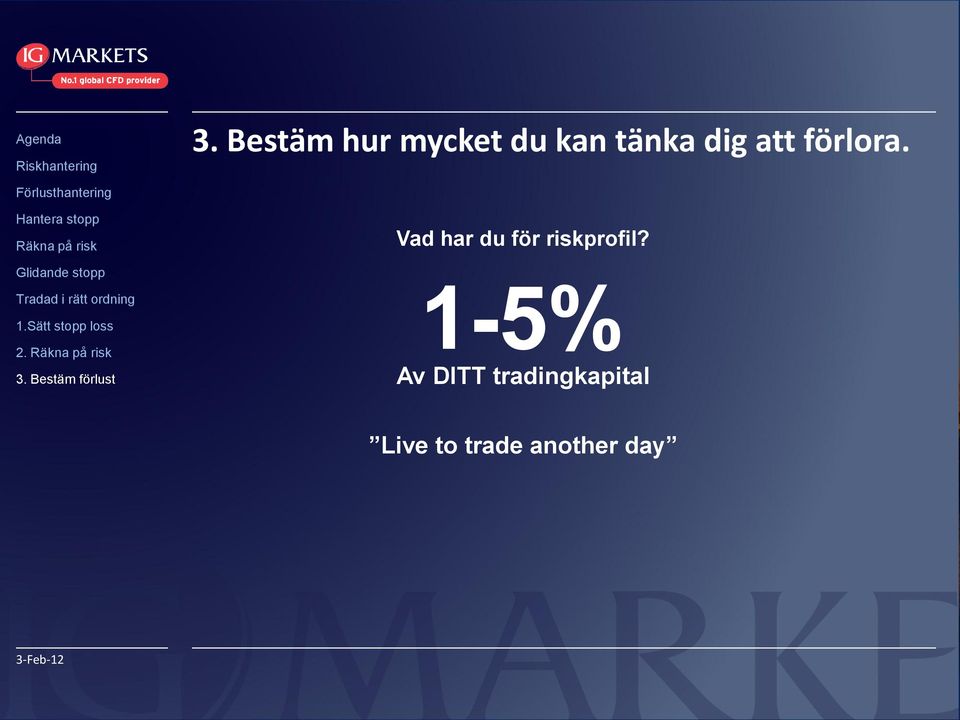 IG MARKETS
No.1 global CFD provider

Agenda
Riskhantering
Förlusthantering
Hantera stopp
Räkna på risk
Glidande stopp
Tradad i rätt ordning
1.Sätt stopp loss
2. Räkna på risk
3. Bestäm förlust

3. Bestäm hur mycket du kan tänka dig att förlora.

Vad har du för riskprofil?

1-5%

Av DITT tradingkapital

”Live to trade another day”

3-Feb-12

IG MARKE